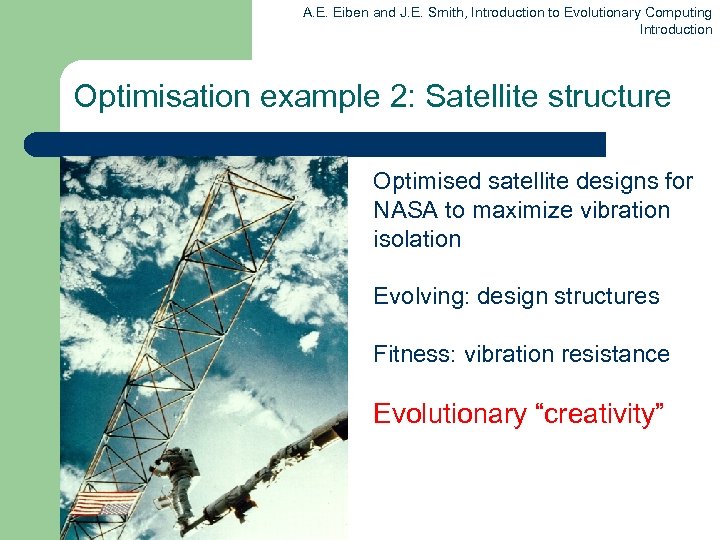 A.E. Eiben and J.E. Smith, Introduction to Evolutionary Computing
Introduction

Optimisation example 2: Satellite structure

Optimised satellite designs for NASA to maximize vibration isolation

Evolving: design structures

Fitness: vibration resistance

Evolutionary “creativity”